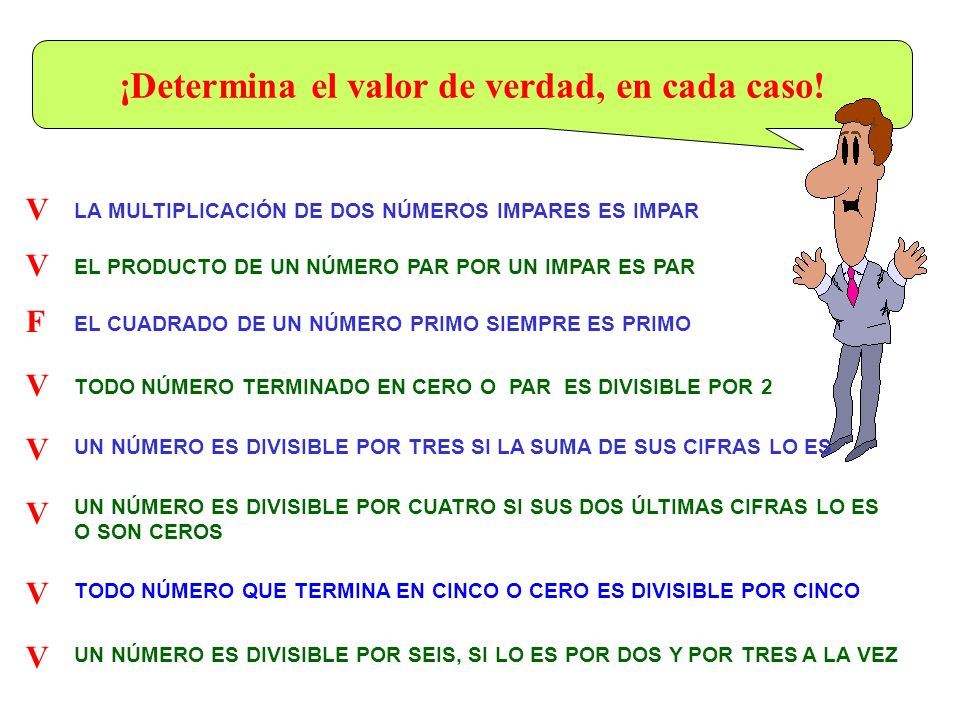 ¡Determina el valor de verdad, en cada caso!

V LA MULTIPLICACIÓN DE DOS NÚMEROS IMPARES ES IMPAR

V EL PRODUCTO DE UN NÚMERO PAR POR UN IMPAR ES PAR

F EL CUADRADO DE UN NÚMERO PRIMO SIEMPRE ES PRIMO

V TODO NÚMERO TERMINADO EN CERO O PAR ES DIVISIBLE POR 2

V UN NÚMERO ES DIVISIBLE POR TRES SI LA SUMA DE SUS CIFRAS LO ES

V UN NÚMERO ES DIVISIBLE POR CUATRO SI SUS DOS ÚLTIMAS CIFRAS LO ES O SON CEROS

V TODO NÚMERO QUE TERMINA EN CINCO O CERO ES DIVISIBLE POR CINCO

V UN NÚMERO ES DIVISIBLE POR SEIS, SI LO ES POR DOS Y POR TRES A LA VEZ